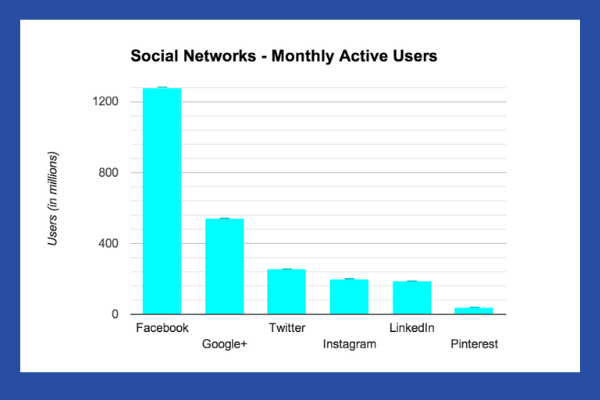 Social Networks - Monthly Active Users

Users (in millions)

1200

800

400

0

Facebook

Google+

Twitter

Instagram

LinkedIn

Pinterest